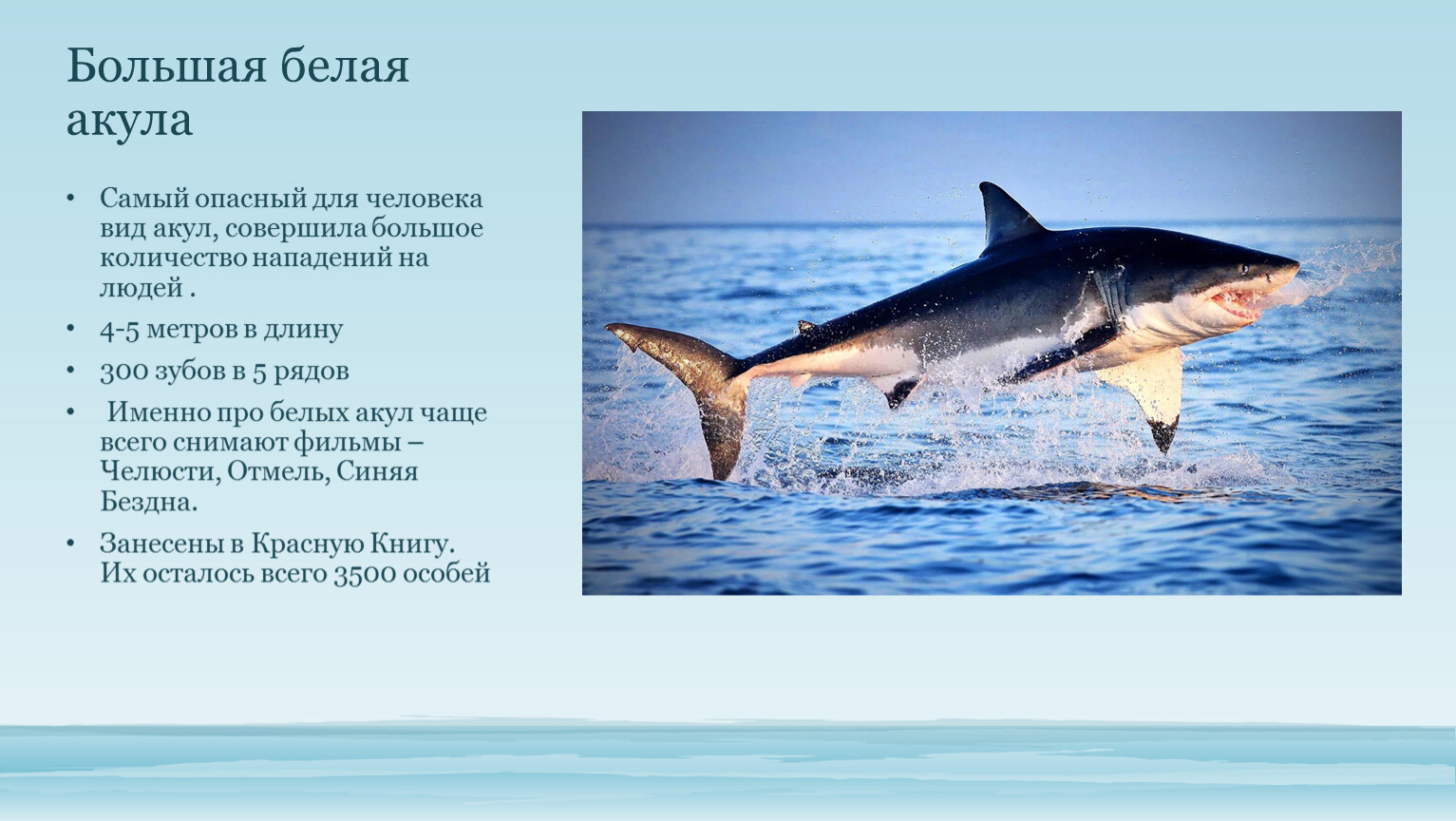 Большая белая акула

• Самый опасный для человека вид акул, совершила большое количество нападений на людей .
• 4-5 метров в длину
• 300 зубов в 5 рядов
• Именно про белых акул чаще всего снимают фильмы – Челюсти, Отмель, Синяя Бездна.
• Занесены в Красную Книгу. Их осталось всего 3500 особей